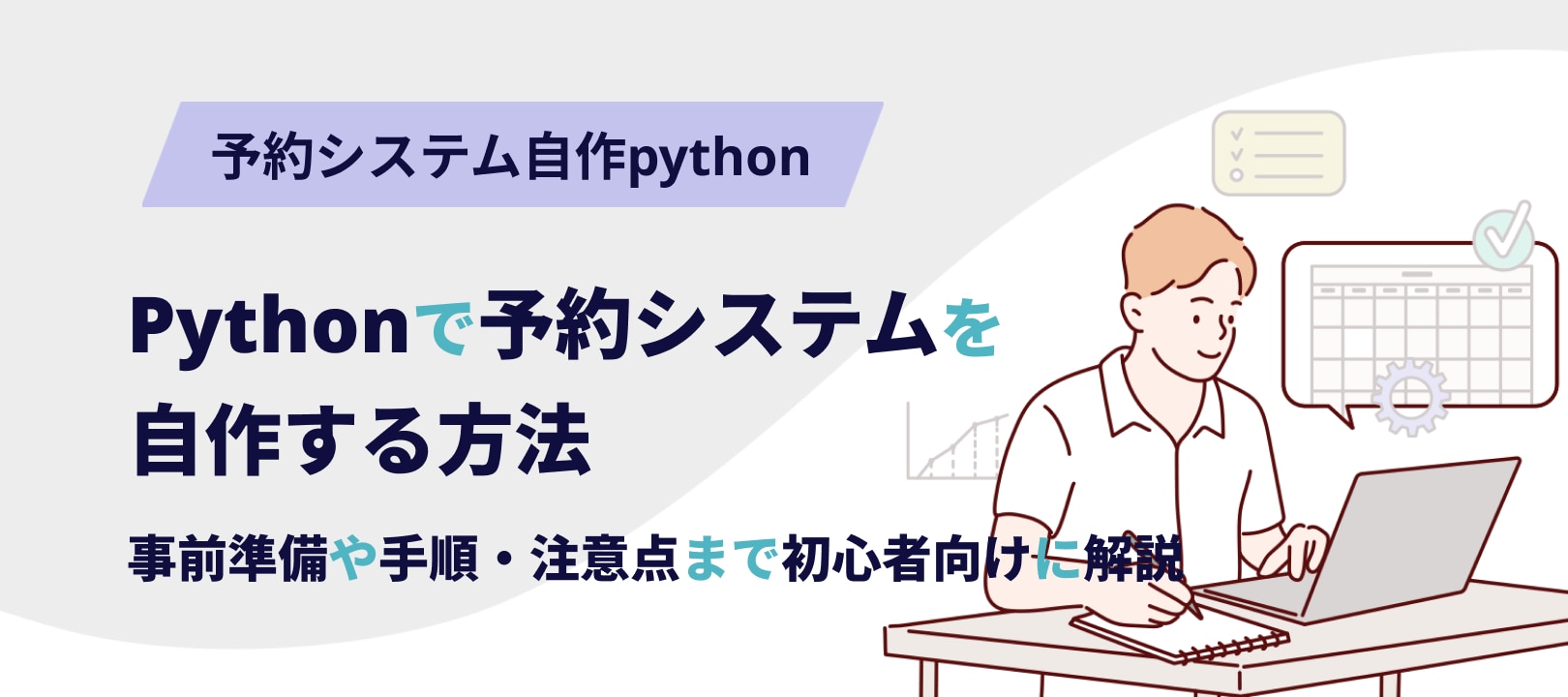 予約システム自作python

Pythonで予約システムを自作する方法

事前準備や手順・注意点まで初心者向けに解説